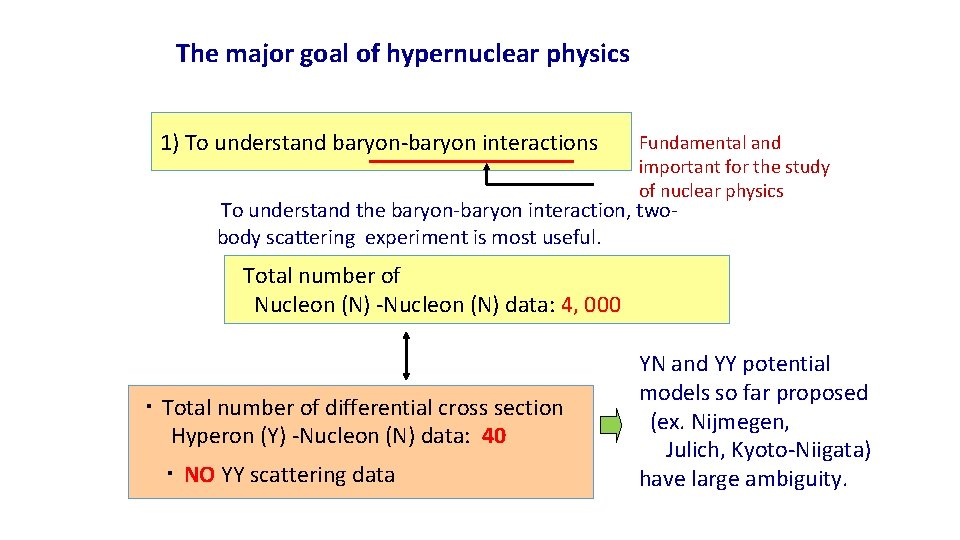 The major goal of hypernuclear physics

1) To understand baryon-baryon interactions

Fundamental and important for the study of nuclear physics

To understand the baryon-baryon interaction, two-body scattering experiment is most useful.

Total number of Nucleon (N) -Nucleon (N) data: 4, 000

・Total number of differential cross section Hyperon (Y) -Nucleon (N) data: 40

・NO YY scattering data

YN and YY potential models so far proposed (ex. Nijmegen, Julich, Kyoto-Niigata) have large ambiguity.